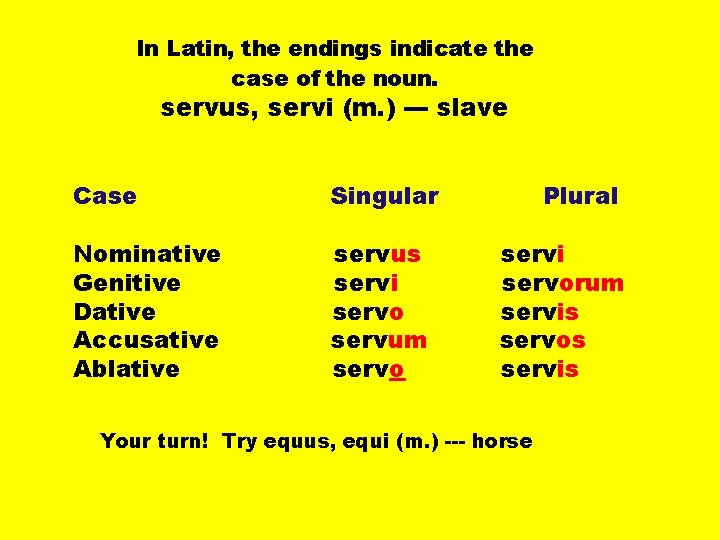 In Latin, the endings indicate the case of the noun.

servus, servi (m.) — slave

| Case | Singular | Plural |
|---|---|---|
| Nominative | servus | servi |
| Genitive | servi | servorum |
| Dative | servo | servis |
| Accusative | servum | servos |
| Ablative | servo | servis |

Your turn! Try equus, equi (m.) --- horse